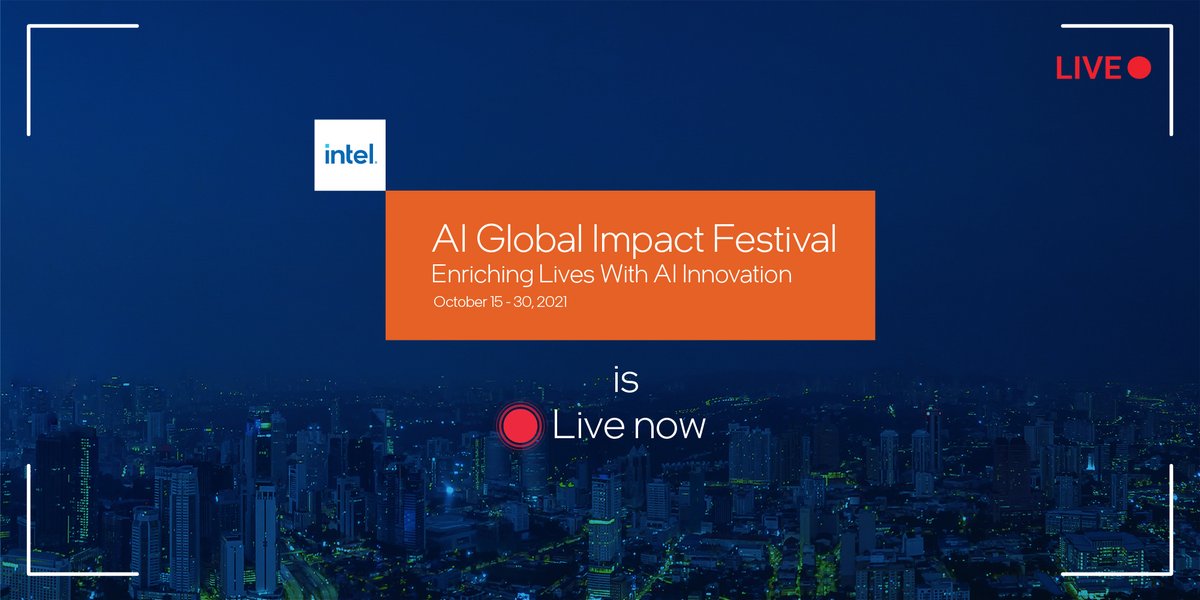 LIVE

intel.

AI Global Impact Festival
Enriching Lives With AI Innovation
October 15 - 30, 2021

is

Live now